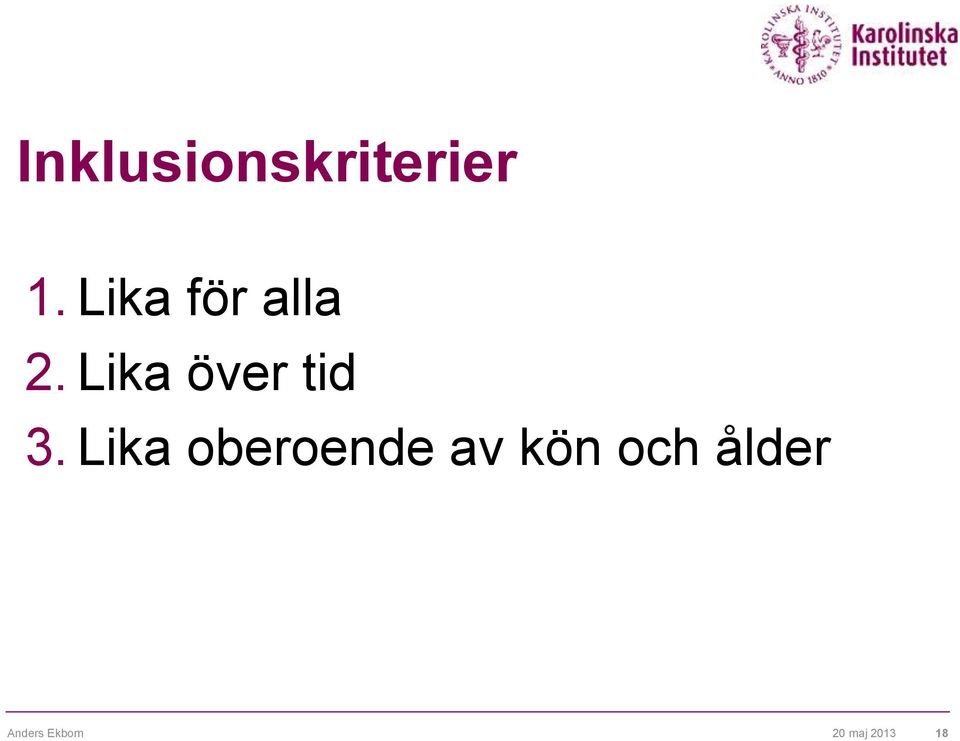 KAROLINSKA INSTITUTET ANNO 1810

Karolinska Institutet

Inklusionskriterier

1. Lika för alla
2. Lika över tid
3. Lika oberoende av kön och ålder

Anders Ekbom 20 maj 2013 18